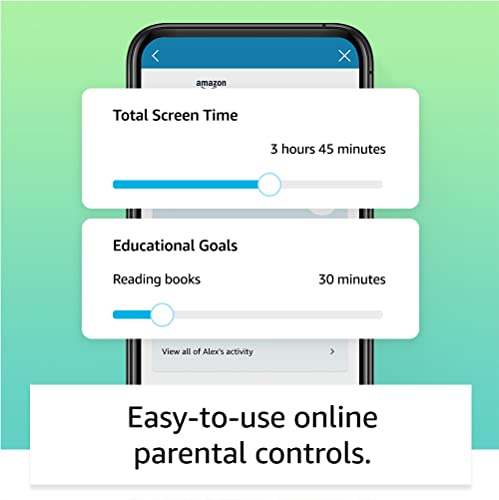 amazon

Total Screen Time

3 hours 45 minutes

Educational Goals

Reading books

30 minutes

View all of Alex's activity

Easy-to-use online parental controls.